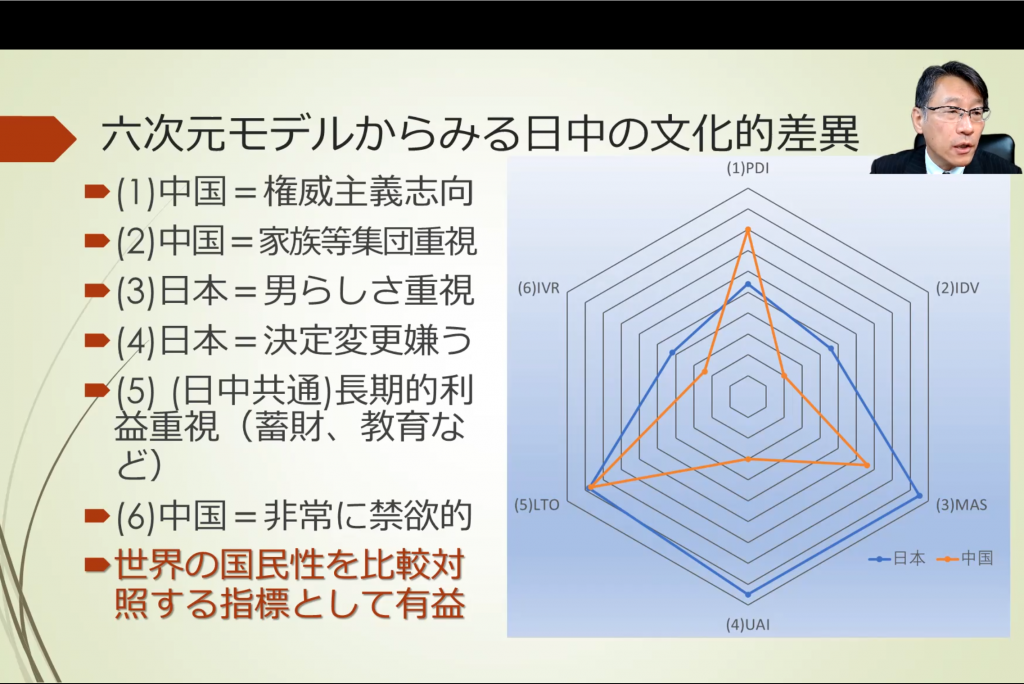 六次元モデルからみる日中の文化的差異

(1)中国＝権威主義志向

(2)中国＝家族等集団重視

(3)日本＝男らしさ重視

(4)日本＝決定変更嫌う

(5) (日中共通)長期的利益重視（蓄財、教育など）

(6)中国＝非常に禁欲的

世界の国民性を比較対照する指標として有益

(1)PDI
(2)IDV
(3)MAS
(4)UAI
(5)LTO
(6)IVR

日本
中国